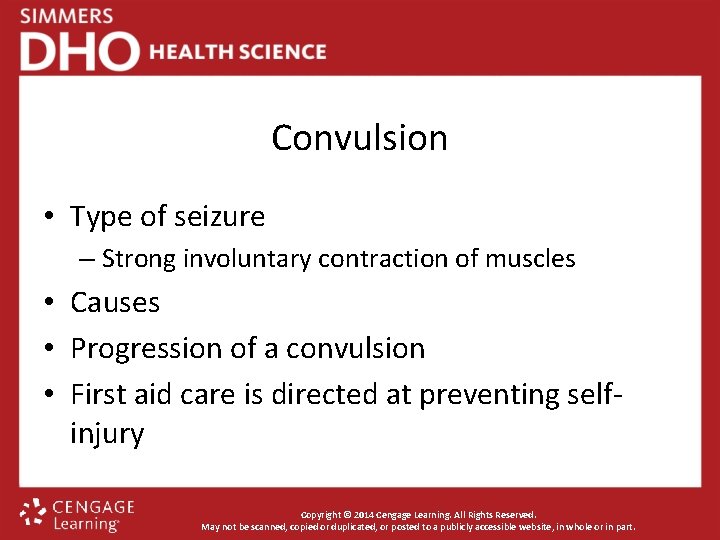 SIMMERS
DHO HEALTH SCIENCE

Convulsion

• Type of seizure
– Strong involuntary contraction of muscles
• Causes
• Progression of a convulsion
• First aid care is directed at preventing self-injury

CENGAGE Learning

Copyright © 2014 Cengage Learning. All Rights Reserved.
May not be scanned, copied or duplicated, or posted to a publicly accessible website, in whole or in part.